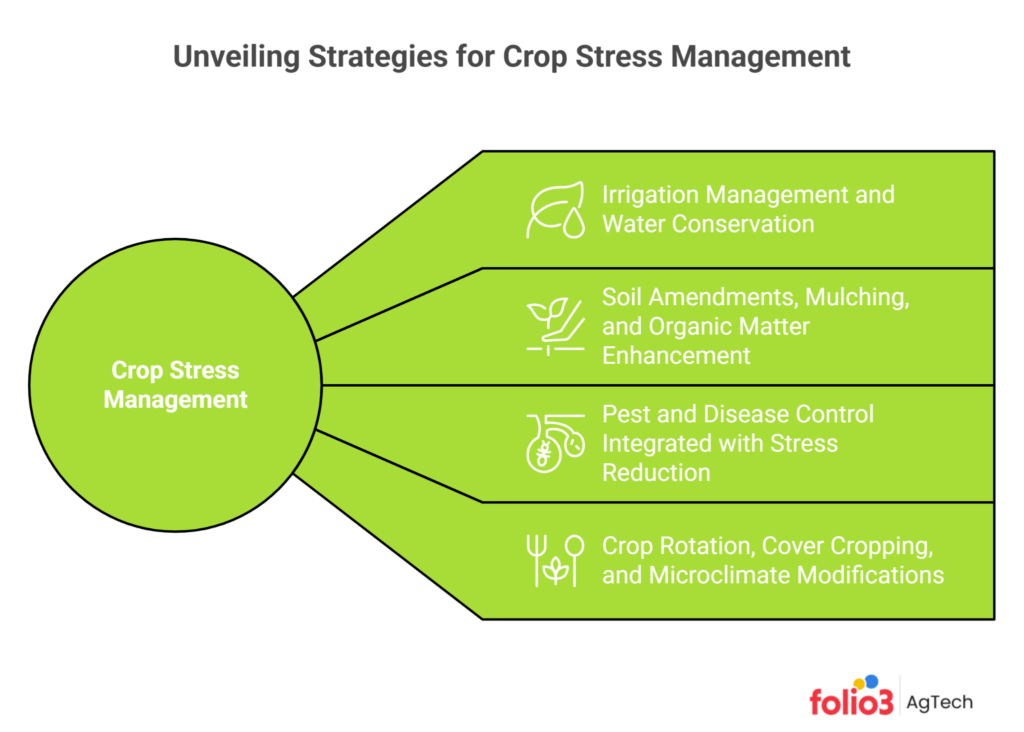 Unveiling Strategies for Crop Stress Management

Crop Stress Management

Irrigation Management and Water Conservation

Soil Amendments, Mulching, and Organic Matter Enhancement

Pest and Disease Control Integrated with Stress Reduction

Crop Rotation, Cover Cropping, and Microclimate Modifications

folio3 AgTech